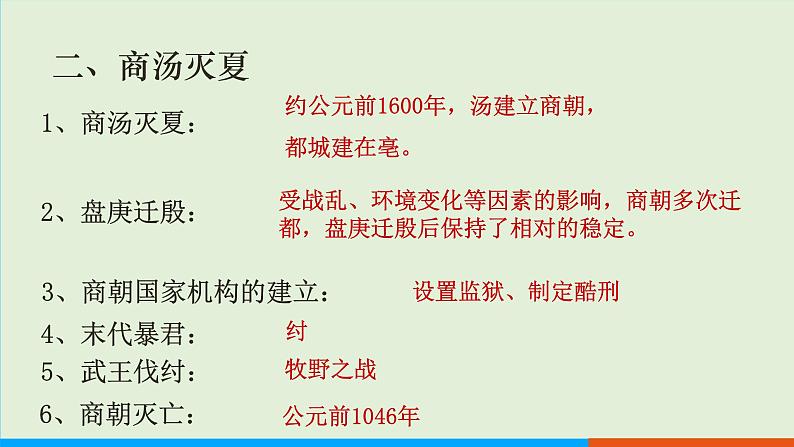 二、商汤灭夏

1、商汤灭夏：
约公元前1600年，汤建立商朝，都城建在亳。

2、盘庚迁殷：
受战乱、环境变化等因素的影响，商朝多次迁都，盘庚迁殷后保持了相对的稳定。

3、商朝国家机构的建立：
设置监狱、制定酷刑

4、末代暴君：
纣

5、武王伐纣：
牧野之战

6、商朝灭亡：
公元前1046年